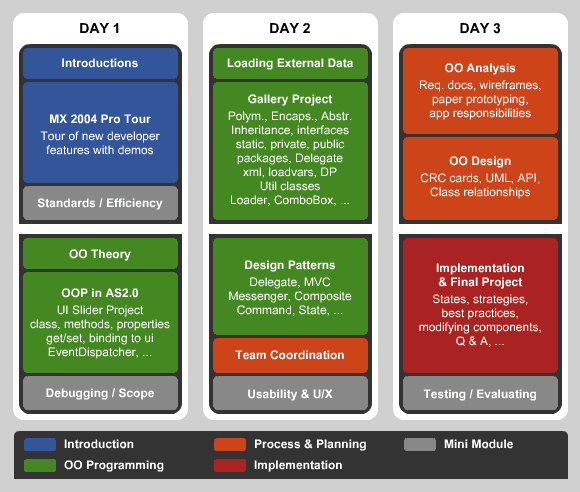 DAY 1

Introductions

MX 2004 Pro Tour
Tour of new developer features with demos

Standards / Efficiency

OO Theory

OOP in AS2.0
UI Slider Project
class, methods, properties
get/set, binding to ui
EventDispatcher, ...

Debugging / Scope

DAY 2

Loading External Data

Gallery Project
Polym., Encaps., Abstr.
Inheritance, interfaces
static, private, public
packages, Delegate
xml, loadvars, DP
Util classes
Loader, ComboBox, ...

Design Patterns
Delegate, MVC
Messenger, Composite
Command, State, ...

Team Coordination

Usability & U/X

DAY 3

OO Analysis
Req. docs, wireframes, paper prototyping, app responsibilities

OO Design
CRC cards, UML, API, Class relationships

Implementation & Final Project
States, strategies, best practices, modifying components, Q & A, ...

Testing / Evaluating

Introduction
OO Programming
Process & Planning
Implementation
Mini Module